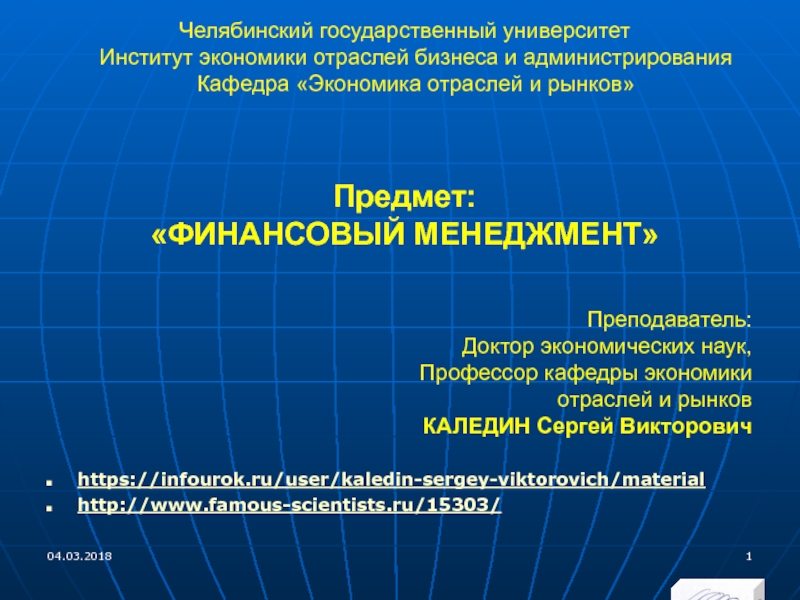 Челябинский государственный университет
Институт экономики отраслей бизнеса и администрирования
Кафедра «Экономика отраслей и рынков»

Предмет:
«ФИНАНСОВЫЙ МЕНЕДЖМЕНТ»

Преподаватель:
Доктор экономических наук,
Профессор кафедры экономики отраслей и рынков
КАЛЕДИН Сергей Викторович

https://infourok.ru/user/kaledin-sergey-viktorovich/material
http://www.famous-scientists.ru/15303/

04.03.2018

1